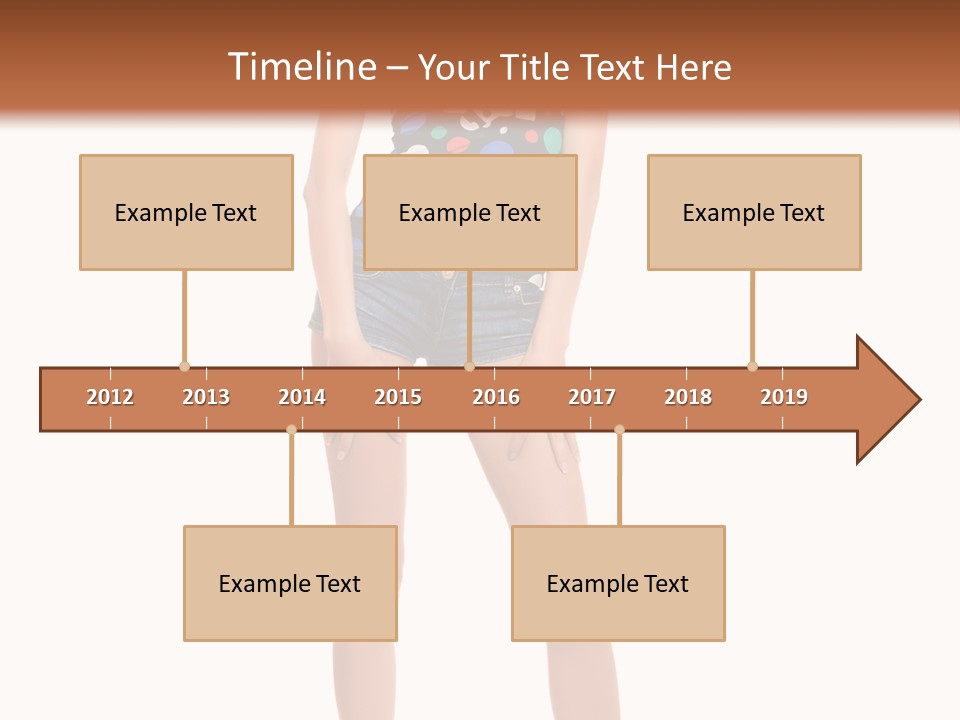 Timeline – Your Title Text Here

Example Text

Example Text

Example Text

2012 2013 2014 2015 2016 2017 2018 2019

Example Text

Example Text